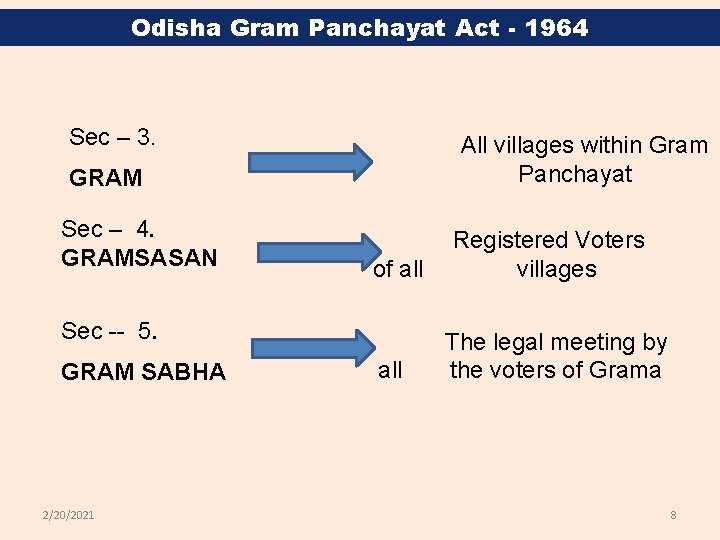 Odisha Gram Panchayat Act - 1964

Sec – 3.
GRAM

All villages within Gram Panchayat

Sec – 4.
GRAMSASAN

Registered Voters
of all villages

Sec -- 5.
GRAM SABHA

The legal meeting by
all the voters of Grama

2/20/2021

8